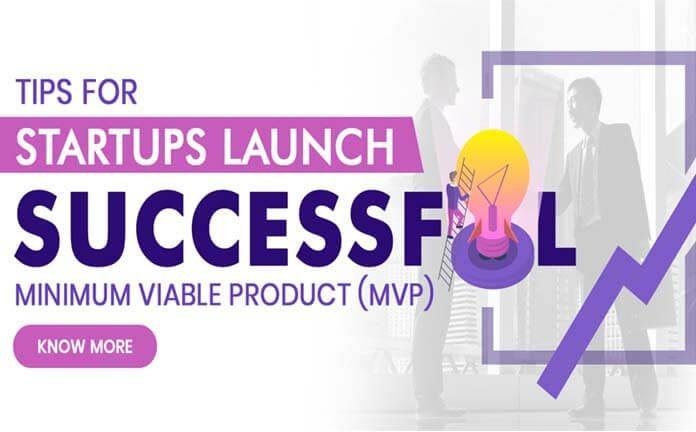 TIPS FOR
STARTUPS LAUNCH
SUCCESSFUL
MINIMUM VIABLE PRODUCT (MVP)
KNOW MORE